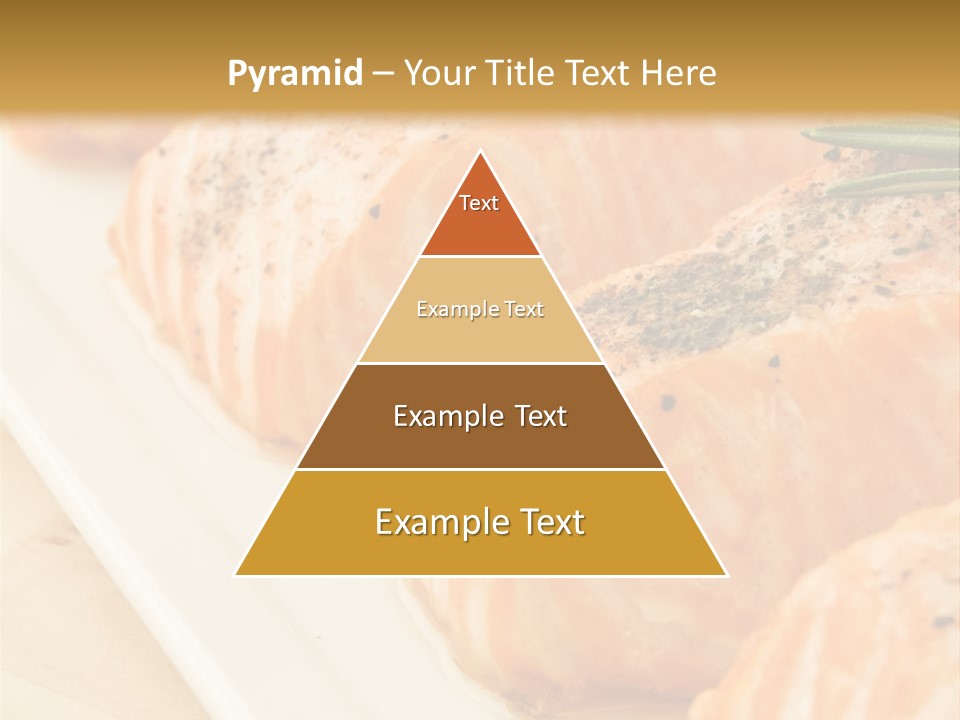 Pyramid – Your Title Text Here

Text

Example Text

Example Text

Example Text